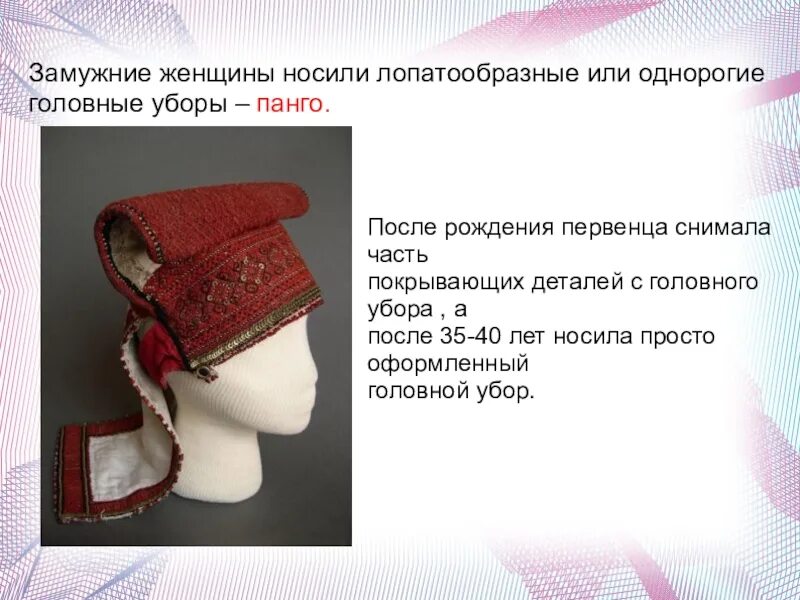 Замужние женщины носили лопатообразные или однорогие головные уборы – панго.

После рождения первенца снимала часть
покрывающих деталей с головного убора , а
после 35-40 лет носила просто оформленный
головной убор.